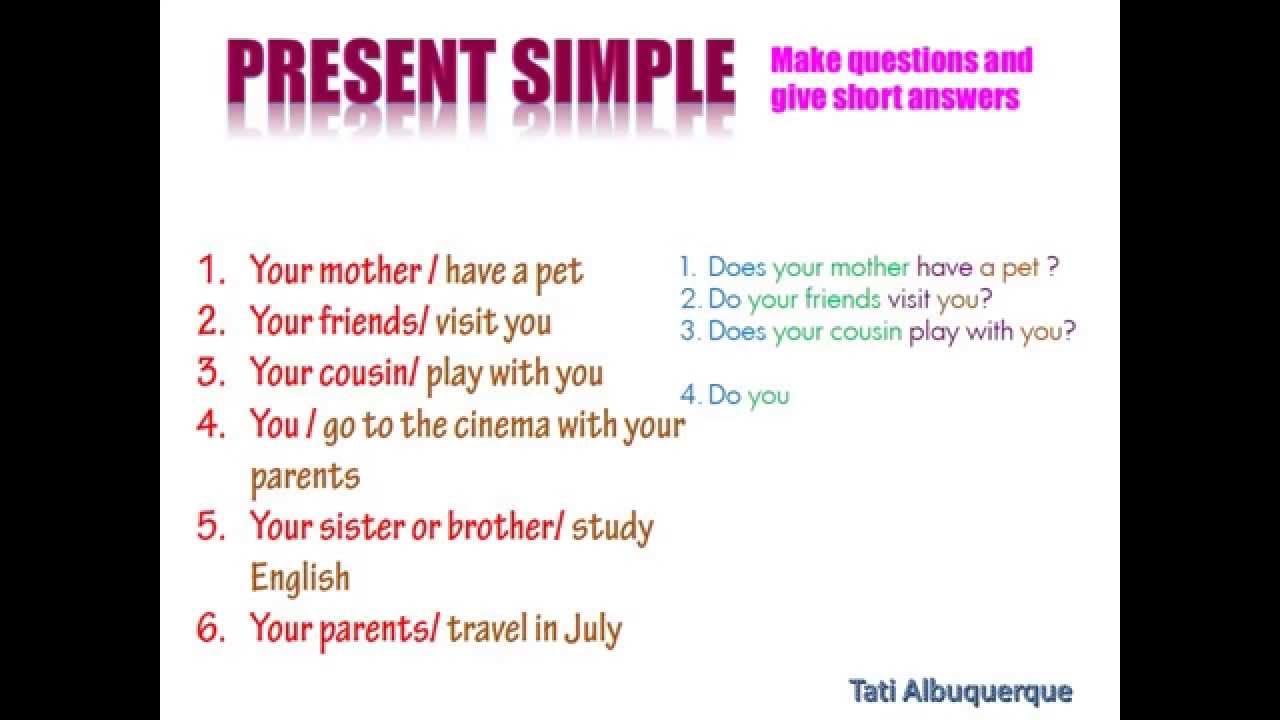 PRESENT SIMPLE

Make questions and give short answers

1. Your mother / have a pet
2. Your friends/ visit you
3. Your cousin/ play with you
4. You / go to the cinema with your parents
5. Your sister or brother/ study English
6. Your parents/ travel in July

1. Does your mother have a pet ?
2. Do your friends visit you?
3. Does your cousin play with you?

4. Do you

Tati Albuquerque